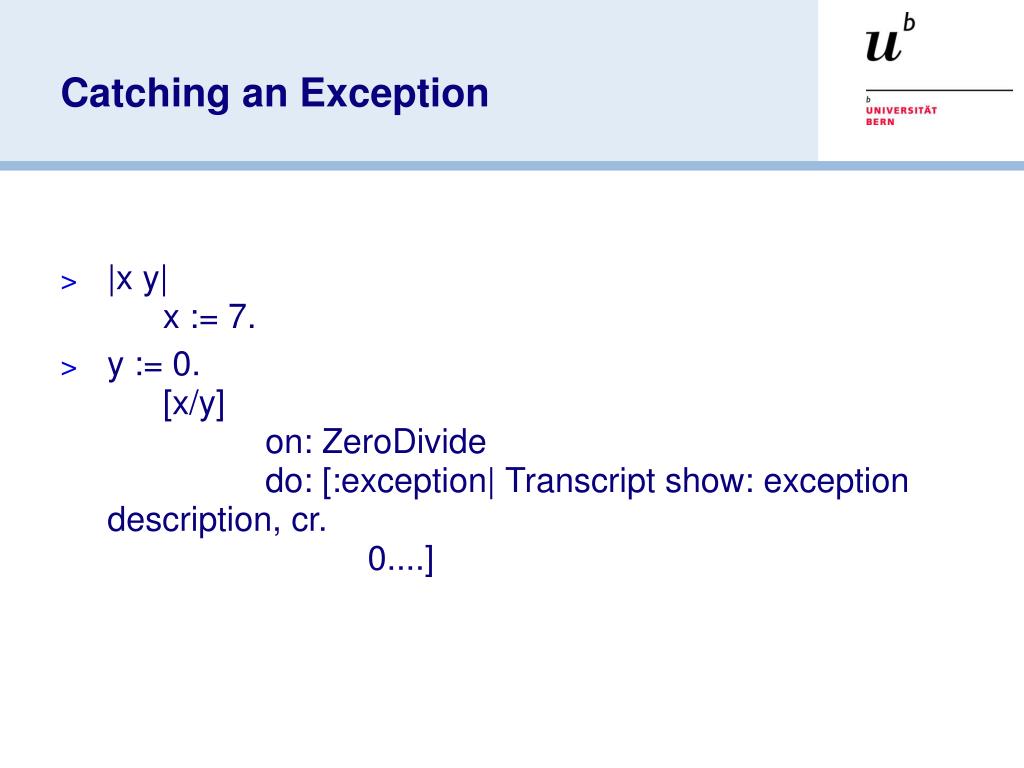 Catching an Exception

$u^b$

b
UNIVERSITÄT
BERN

> |x y|
x := 7.

> y := 0.
[x/y]
on: ZeroDivide
do: [:exception| Transcript show: exception description, cr.
0....]